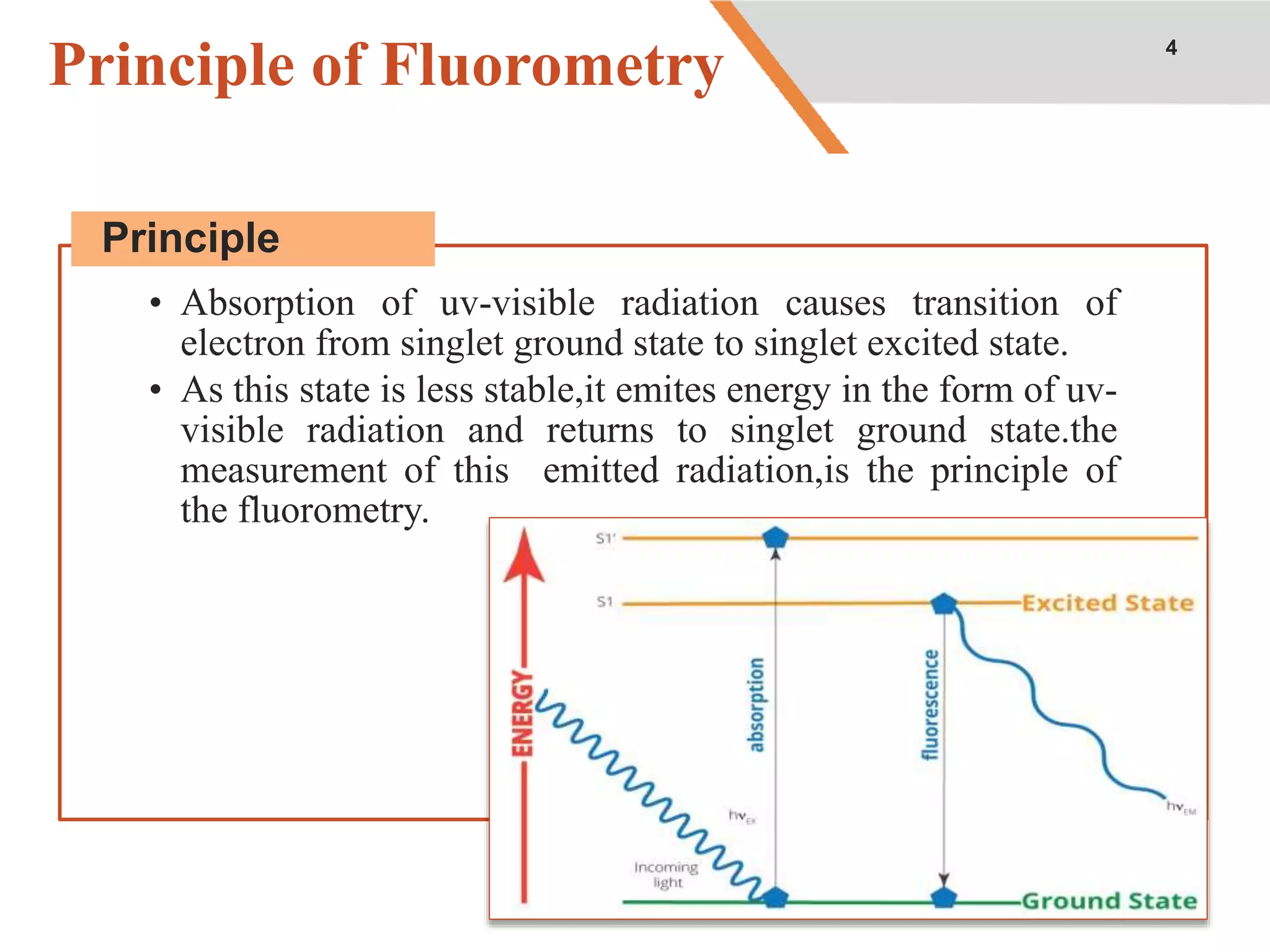 Principle of Fluorometry

4

Principle

• Absorption of uv-visible radiation causes transition of electron from singlet ground state to singlet excited state.
• As this state is less stable,it emites energy in the form of uv-visible radiation and returns to singlet ground state.the measurement of this emitted radiation,is the principle of the fluorometry.

S1'
S1
Excited State
ENERGY
absorption
fluorescence
$hv_{EX}$
$hv_{EM}$
Incoming light
Ground State